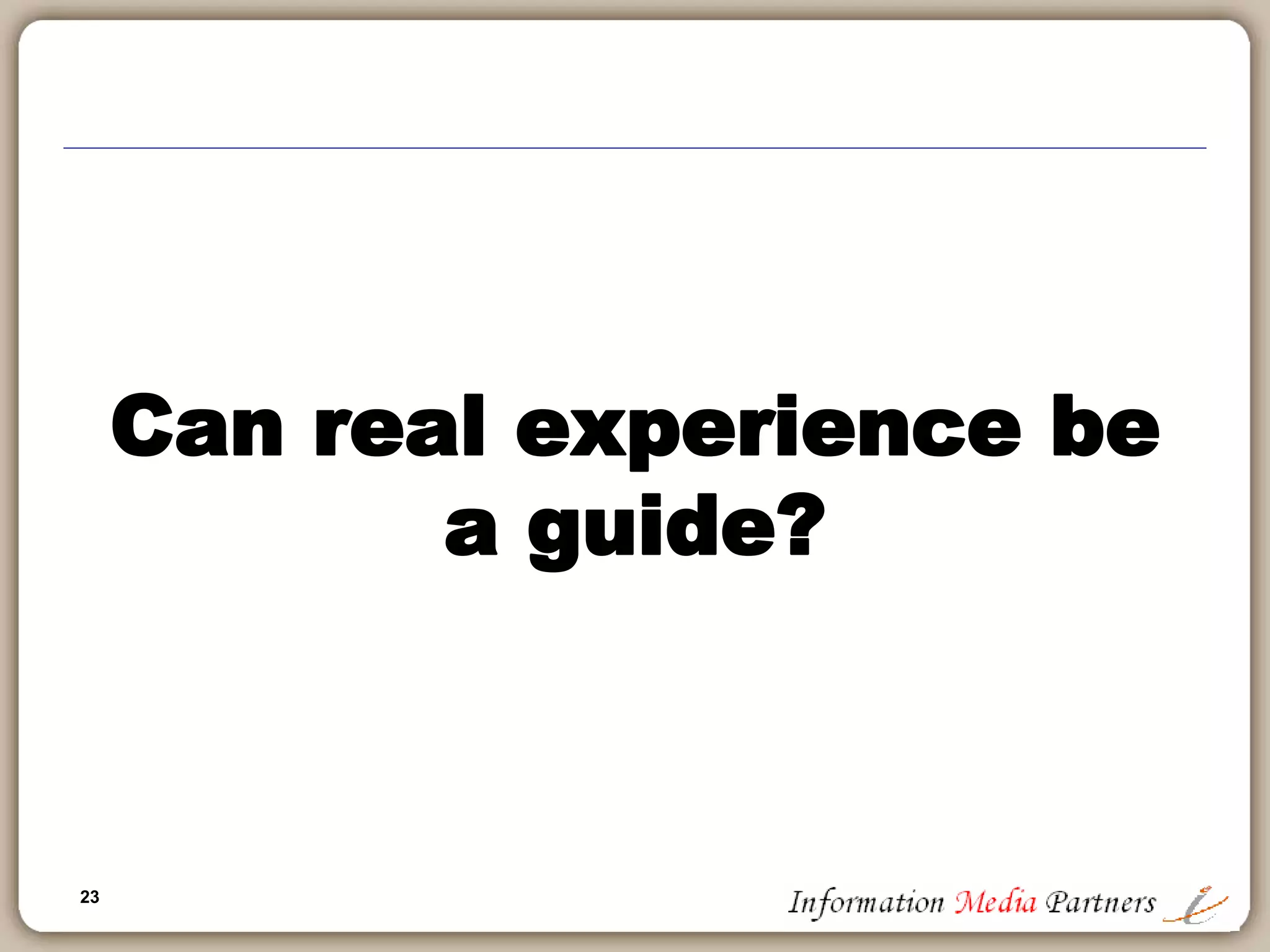 Can real experience be a guide?

23

Information Media Partners